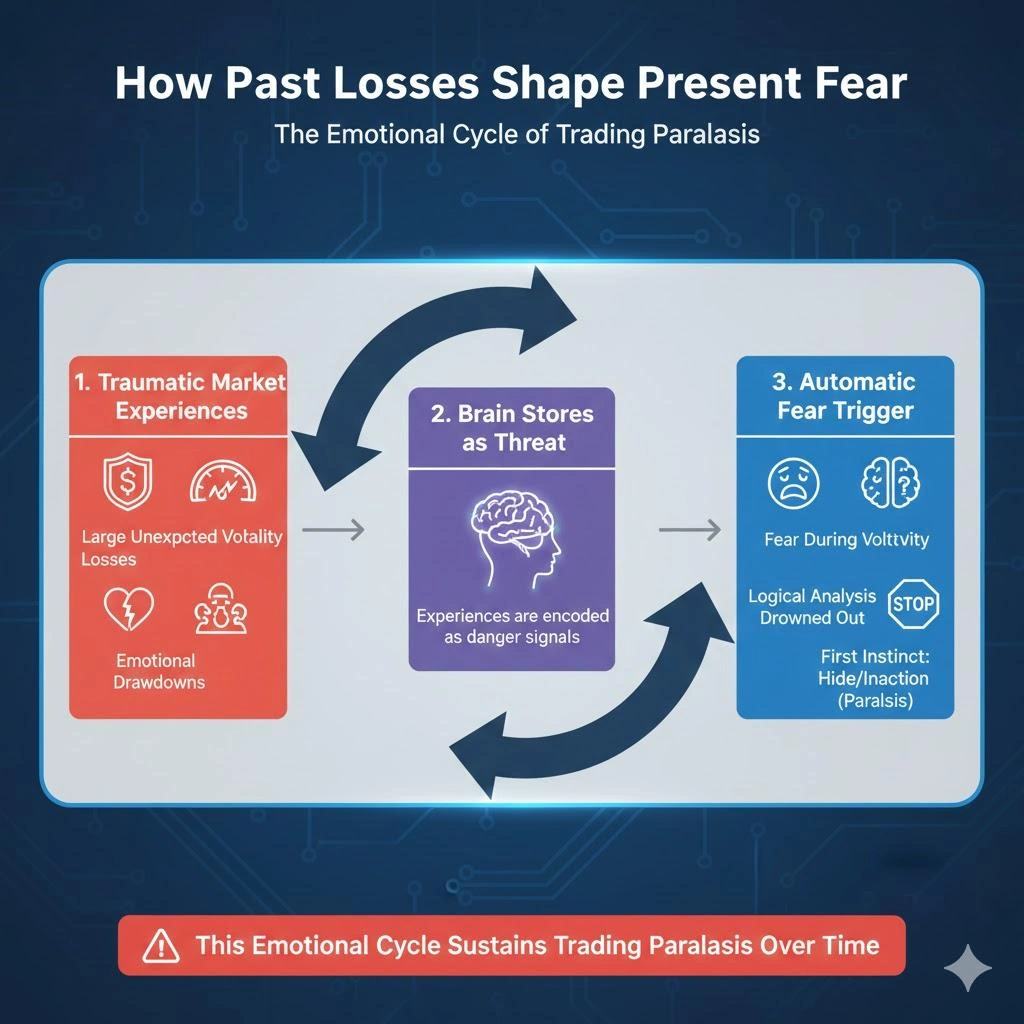 How Past Losses Shape Present Fear

The Emotional Cycle of Trading Paralasis

1. Traumatic Market Experiences

Large Unexpcted Votality Losses

Emotional Drawdowns

2. Brain Stores as Threat

Experiences are encoded as danger signals

3. Automatic Fear Trigger

Fear During Volttvity

Logical Analysis Drowned Out

STOP

First Instinct: Hide/Inaction (Paralsis)

This Emotional Cycle Sustains Trading Paralasis Over Time